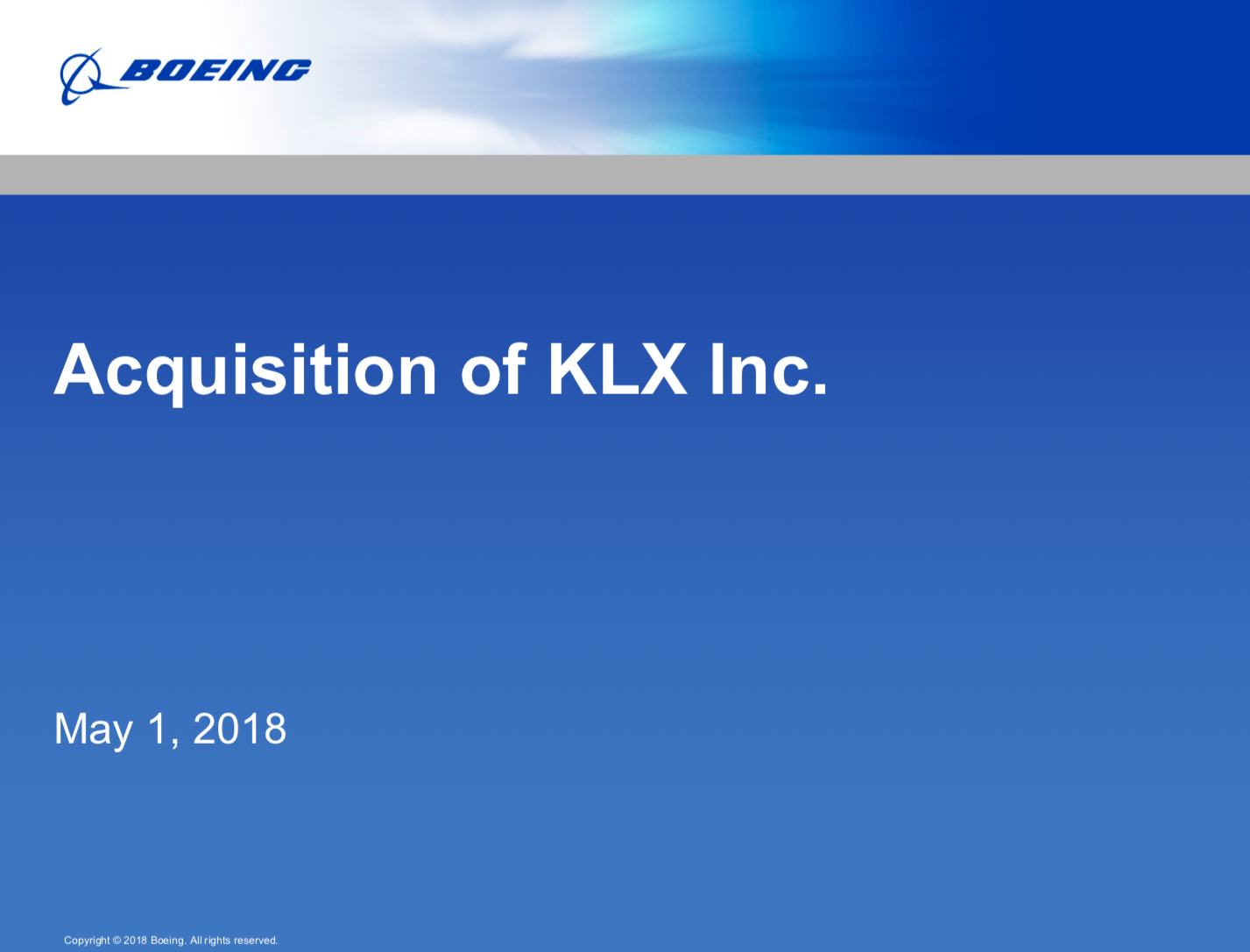 BOEING

Acquisition of KLX Inc.

May 1, 2018

Copyright © 2018 Boeing. All rights reserved.